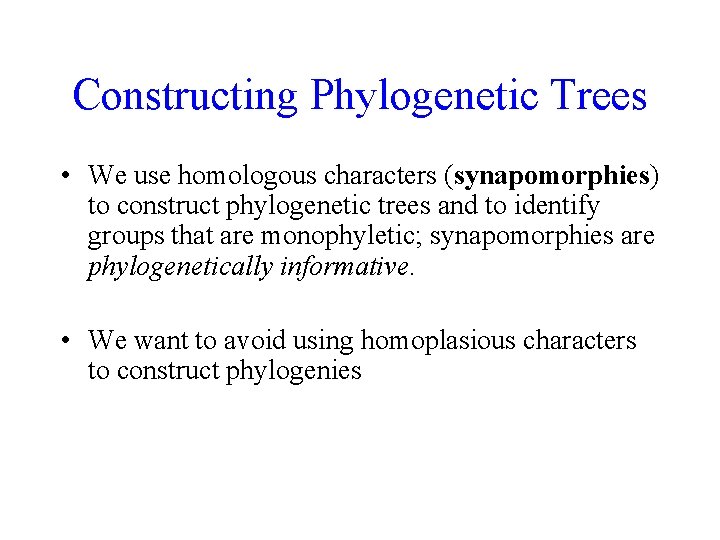 Constructing Phylogenetic Trees

• We use homologous characters (synapomorphies) to construct phylogenetic trees and to identify groups that are monophyletic; synapomorphies are phylogenetically informative.

• We want to avoid using homoplasious characters to construct phylogenies